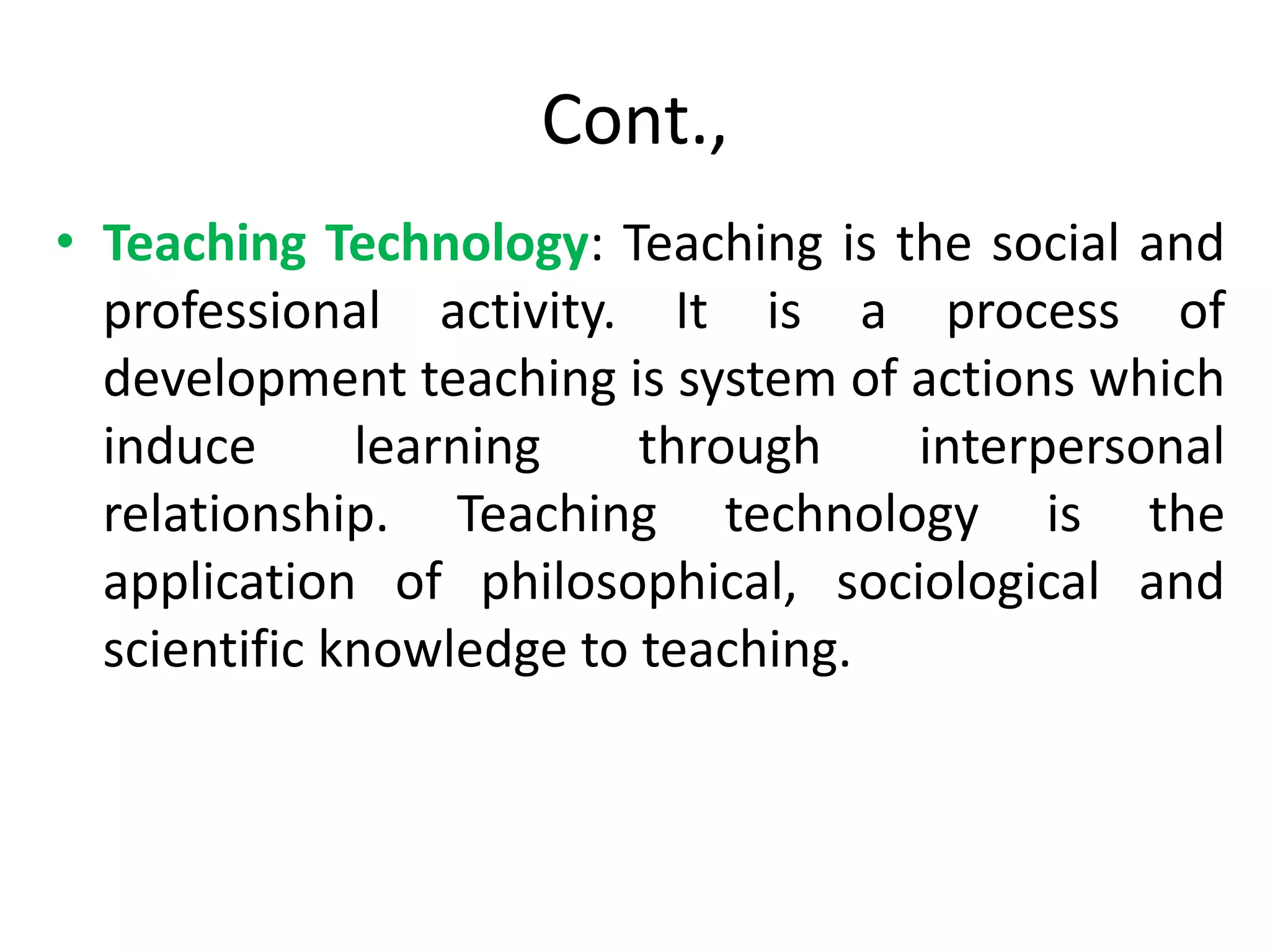 Cont.,

• Teaching Technology: Teaching is the social and professional activity. It is a process of development teaching is system of actions which induce learning through interpersonal relationship. Teaching technology is the application of philosophical, sociological and scientific knowledge to teaching.